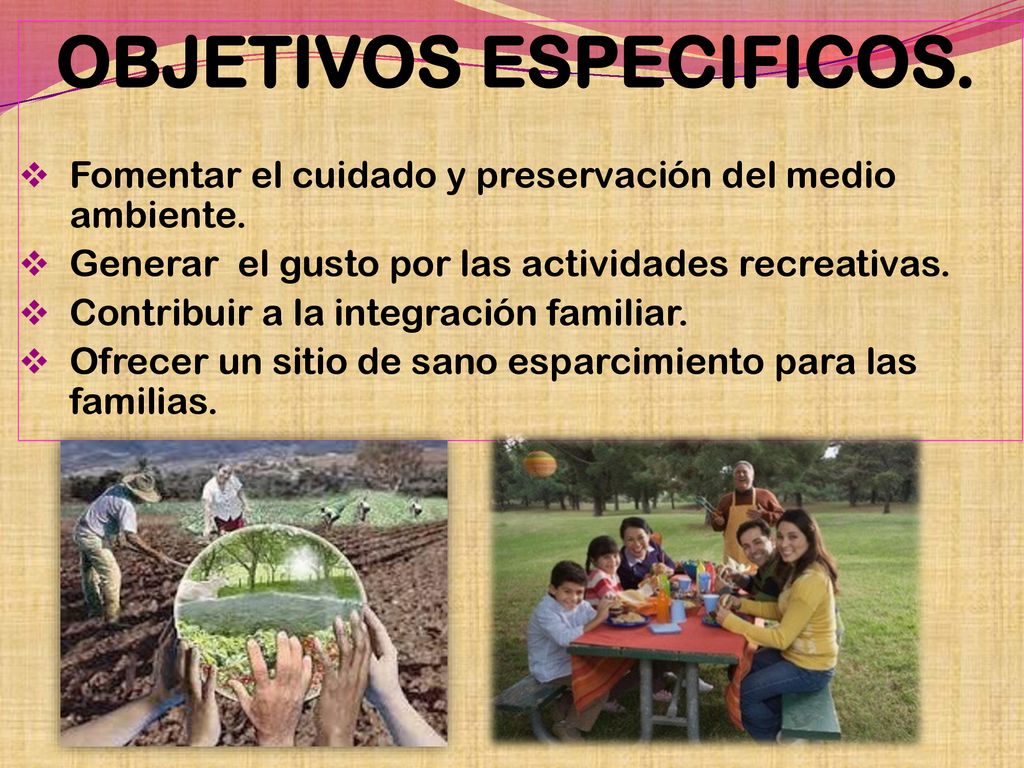 OBJETIVOS ESPECIFICOS.

❖ Fomentar el cuidado y preservación del medio ambiente.
❖ Generar  el gusto por las actividades recreativas.
❖ Contribuir a la integración familiar.
❖ Ofrecer un sitio de sano esparcimiento para las familias.